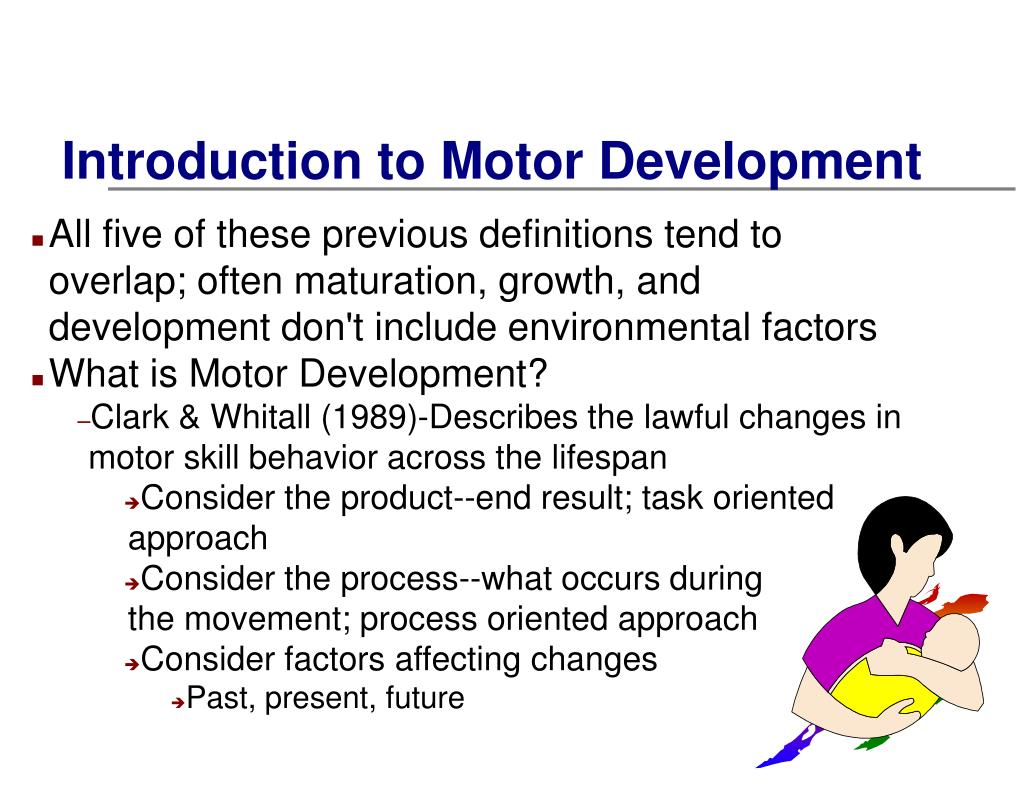 Introduction to Motor Development

All five of these previous definitions tend to overlap; often maturation, growth, and development don't include environmental factors

What is Motor Development?

–Clark & Whitall (1989)-Describes the lawful changes in motor skill behavior across the lifespan

Consider the product--end result; task oriented approach

Consider the process--what occurs during the movement; process oriented approach

Consider factors affecting changes

Past, present, future